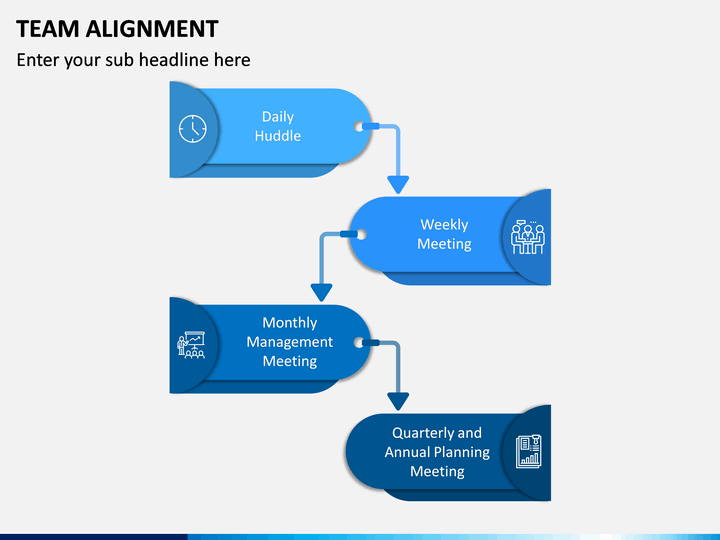 TEAM ALIGNMENT

Enter your sub headline here

Daily Huddle

Weekly Meeting

Monthly Management Meeting

Quarterly and Annual Planning Meeting